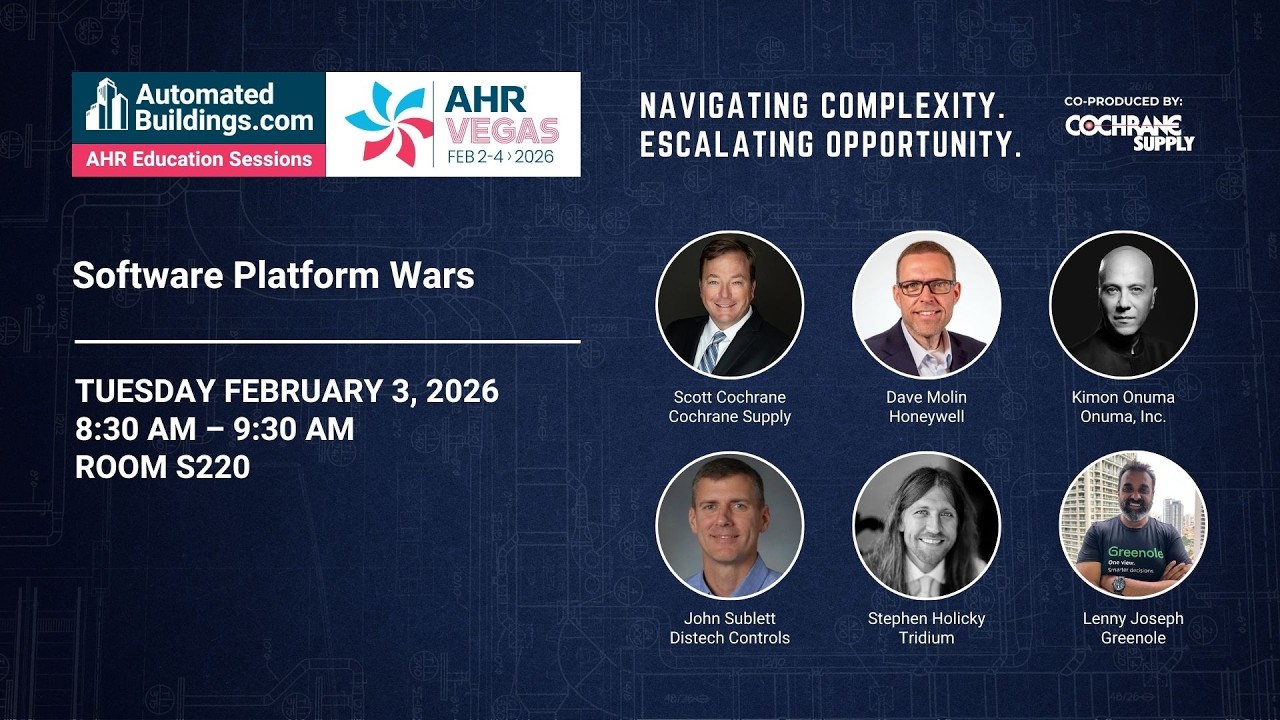 Automated Buildings.com
AHR Education Sessions

AHR VEGAS
FEB 2-4 › 2026

NAVIGATING COMPLEXITY.
ESCALATING OPPORTUNITY.

CO-PRODUCED BY:
COCHRANE SUPPLY

Software Platform Wars

TUESDAY FEBRUARY 3, 2026
8:30 AM – 9:30 AM
ROOM S220

Scott Cochrane
Cochrane Supply

Dave Molin
Honeywell

Kimon Onuma
Onuma, Inc.

John Sublett
Distech Controls

Stephen Holicky
Tridium

Greenole
One view. Smarter decisions.

Lenny Joseph
Greenole